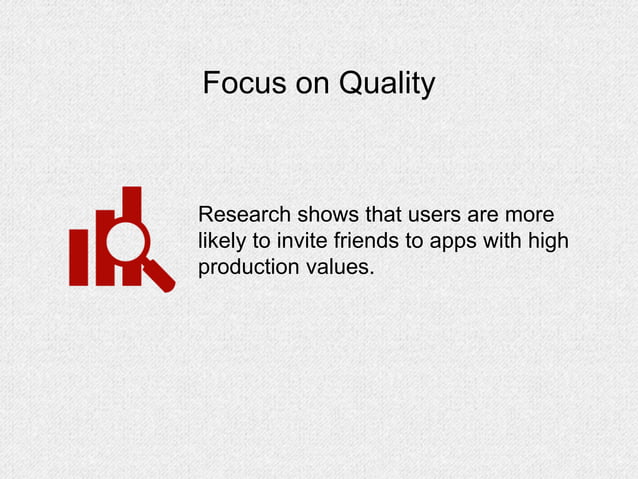 Focus on Quality

Research shows that users are more likely to invite friends to apps with high production values.